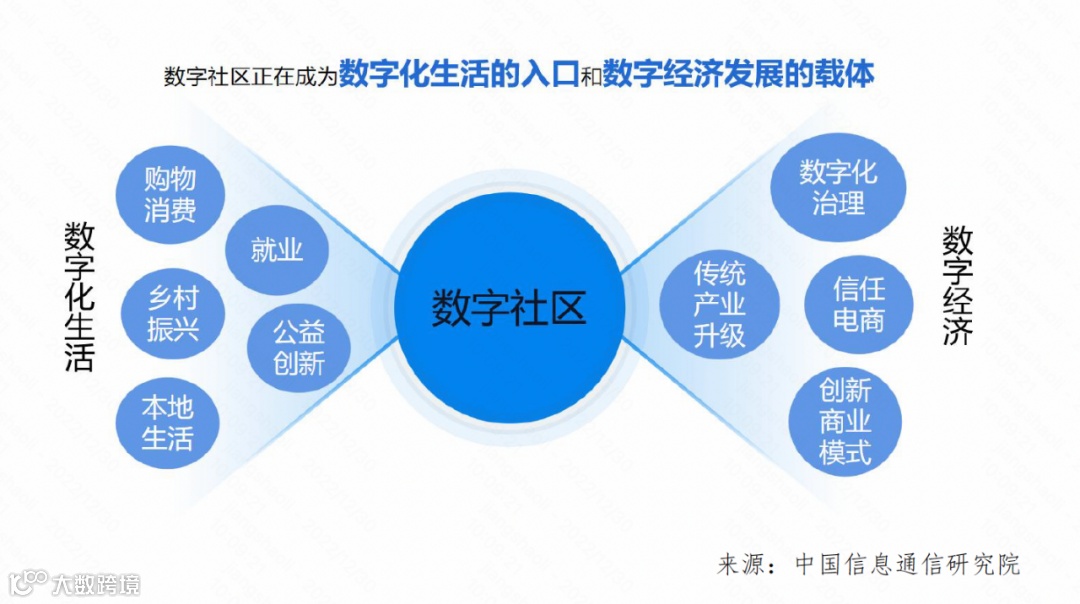 数字社区正在成为数字化生活的入口和数字经济发展的载体

数字化生活

购物消费

就业

乡村振兴

公益创新

本地生活

数字社区

传统产业升级

数字化治理

信任电商

创新商业模式

数字经济

来源：中国信息通信研究院

大数跨境